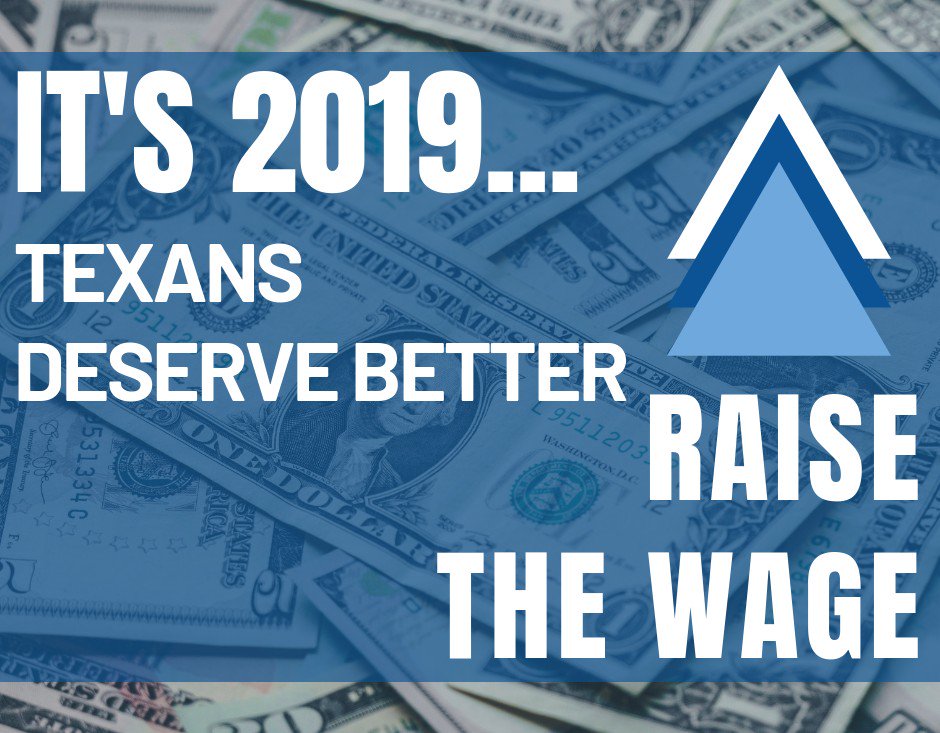 IT'S 2019...
TEXANS
DESERVE BETTER

RAISE
THE WAGE